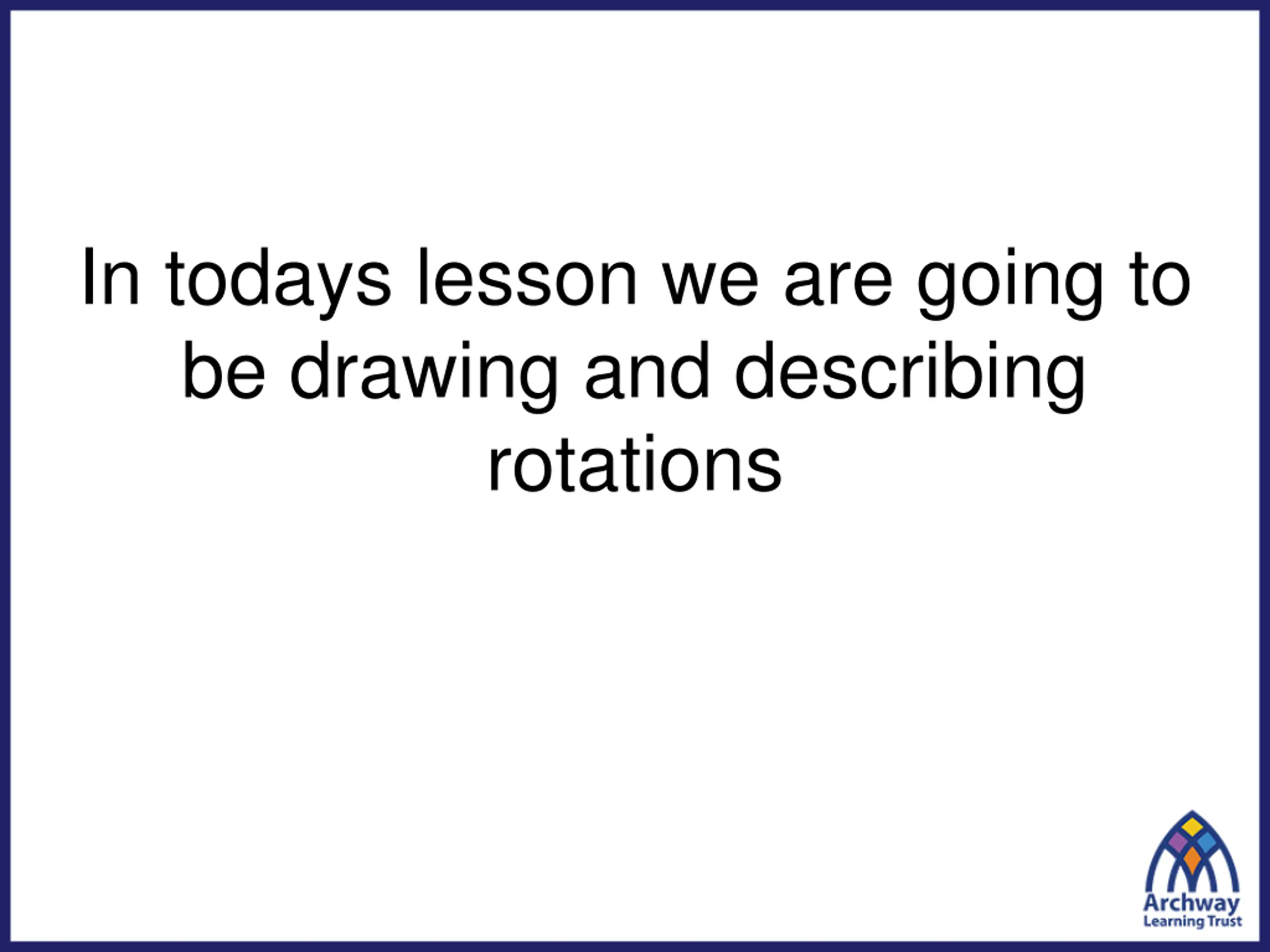 In todays lesson we are going to be drawing and describing rotations

Archway
Learning Trust